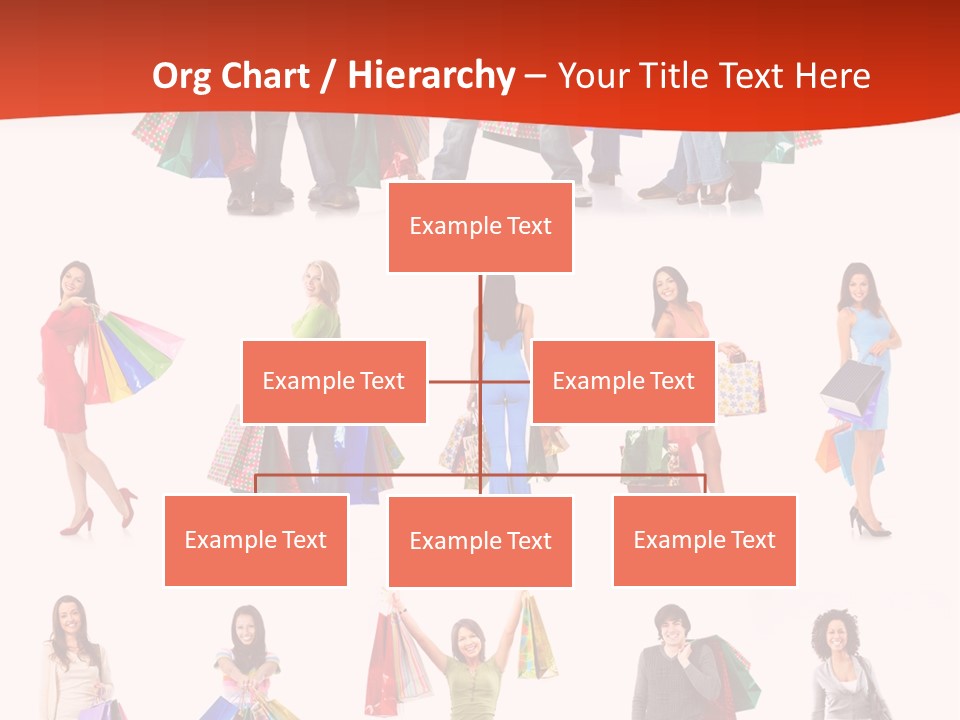 Org Chart / Hierarchy – Your Title Text Here

Example Text

Example Text

Example Text

Example Text

Example Text

Example Text